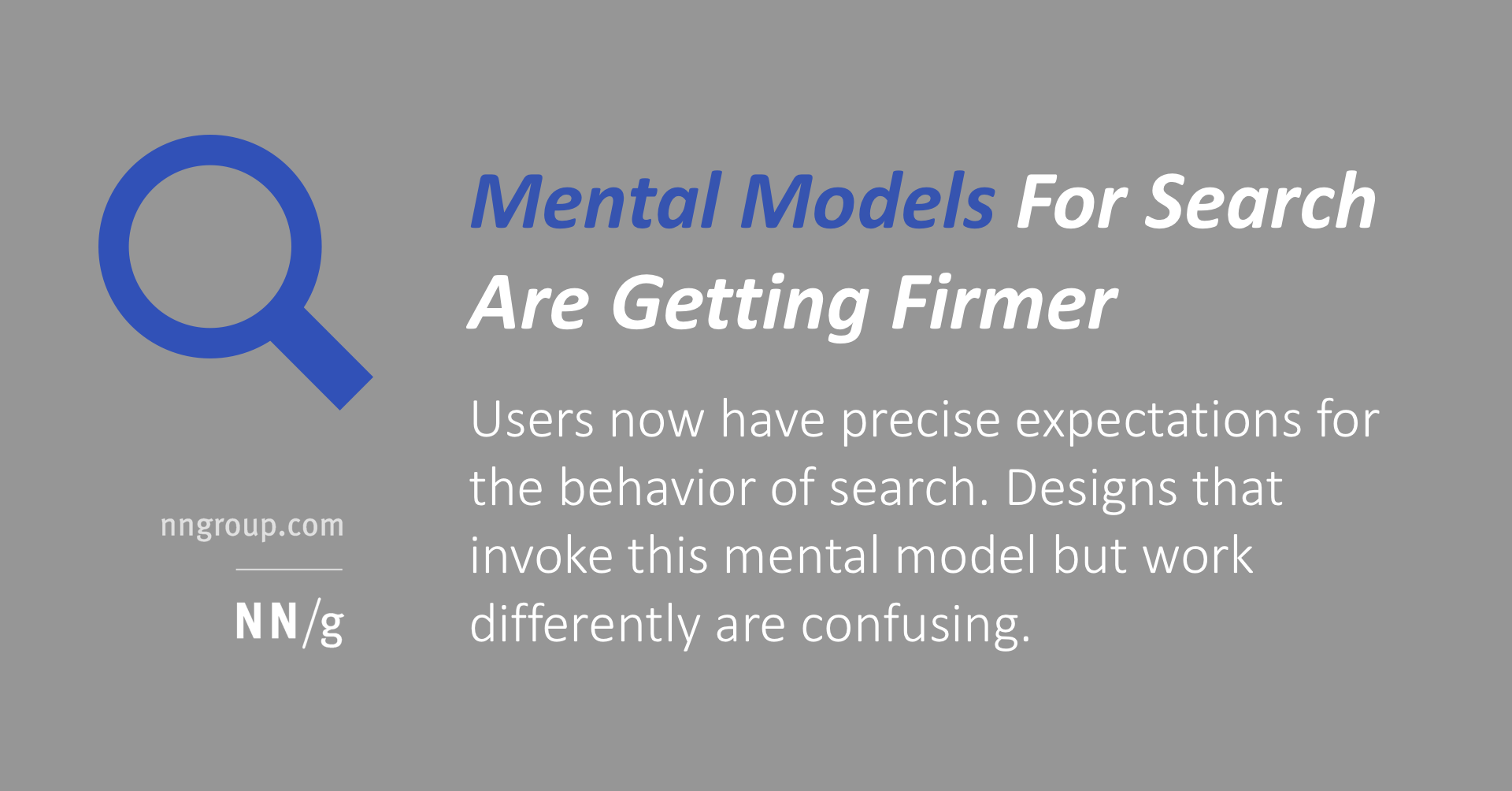 Mental Models For Search Are Getting Firmer

Users now have precise expectations for the behavior of search. Designs that invoke this mental model but work differently are confusing.

nngroup.com

NN/g